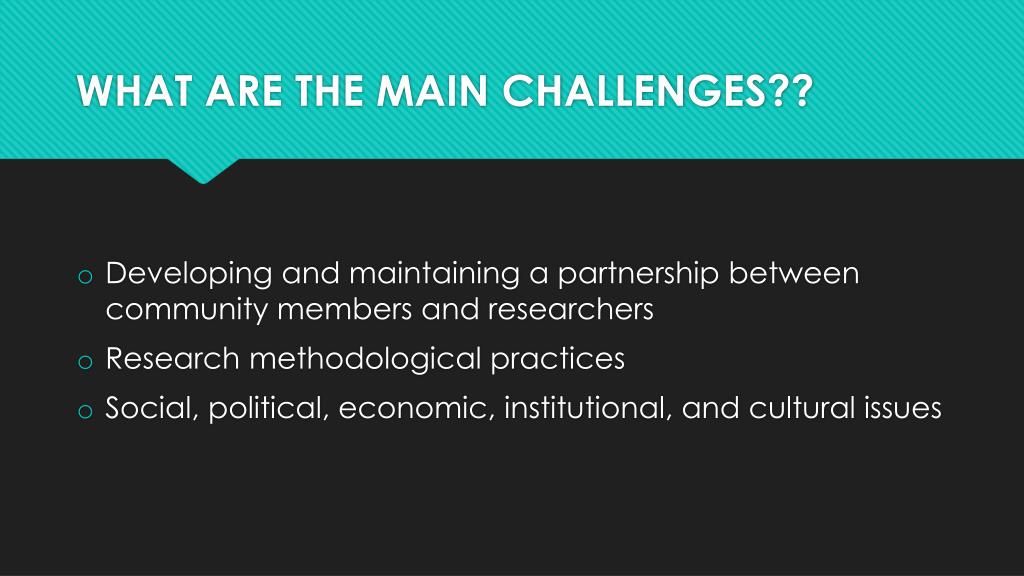 WHAT ARE THE MAIN CHALLENGES??

o Developing and maintaining a partnership between community members and researchers
o Research methodological practices
o Social, political, economic, institutional, and cultural issues